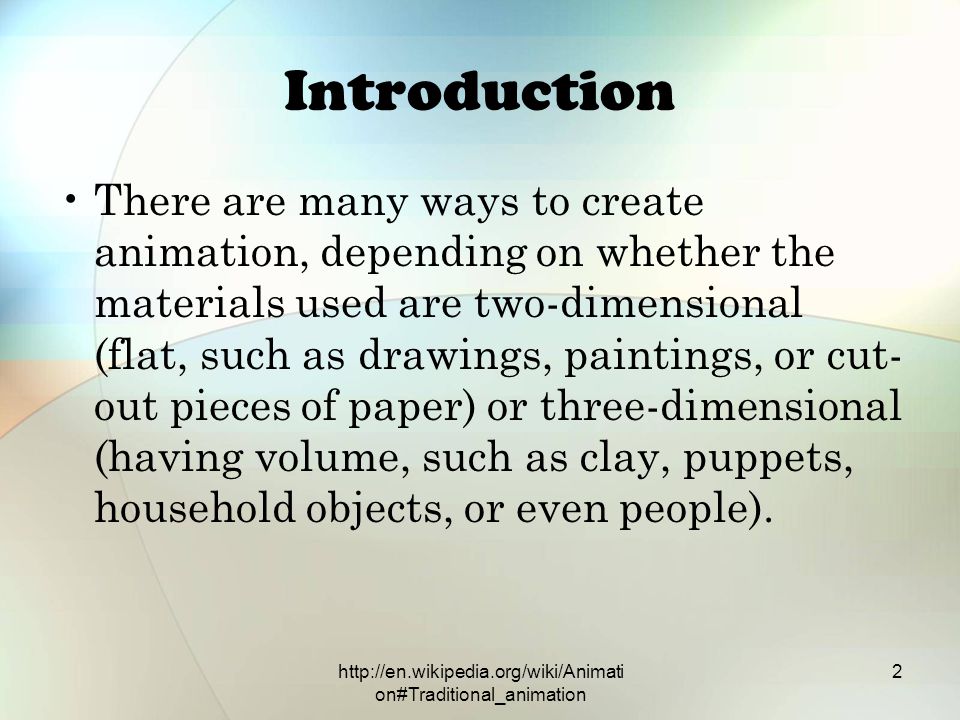 Introduction

• There are many ways to create animation, depending on whether the materials used are two-dimensional (flat, such as drawings, paintings, or cut-out pieces of paper) or three-dimensional (having volume, such as clay, puppets, household objects, or even people).

http://en.wikipedia.org/wiki/Animation#Traditional_animation

2